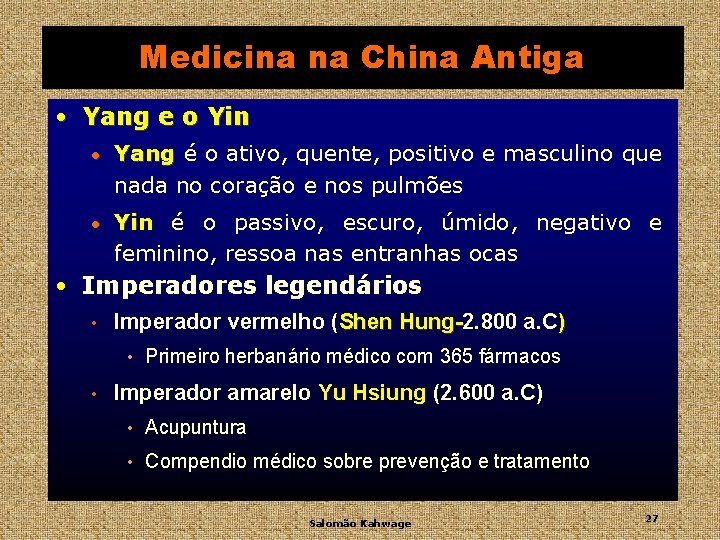 Medicina na China Antiga

• Yang e o Yin

• Yang é o ativo, quente, positivo e masculino que nada no coração e nos pulmões

• Yin é o passivo, escuro, úmido, negativo e feminino, ressoa nas entranhas ocas

• Imperadores legendários

• Imperador vermelho (Shen Hung-2.800 a.C)

• Primeiro herbanário médico com 365 fármacos

• Imperador amarelo Yu Hsiung (2.600 a.C)

• Acupuntura

• Compendio médico sobre prevenção e tratamento

Salomão Kahwage

27